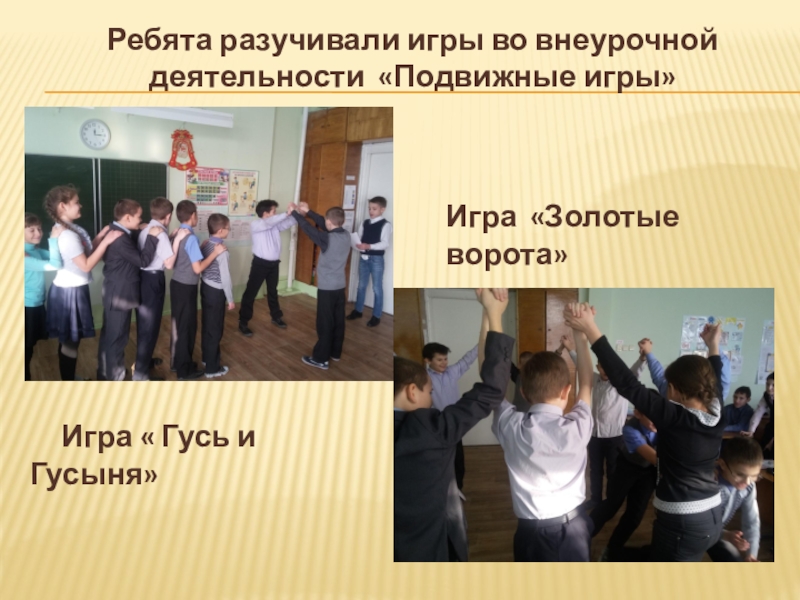 Ребята разучивали игры во внеурочной деятельности «Подвижные игры»

Игра «Золотые ворота»

Игра « Гусь и Гусыня»